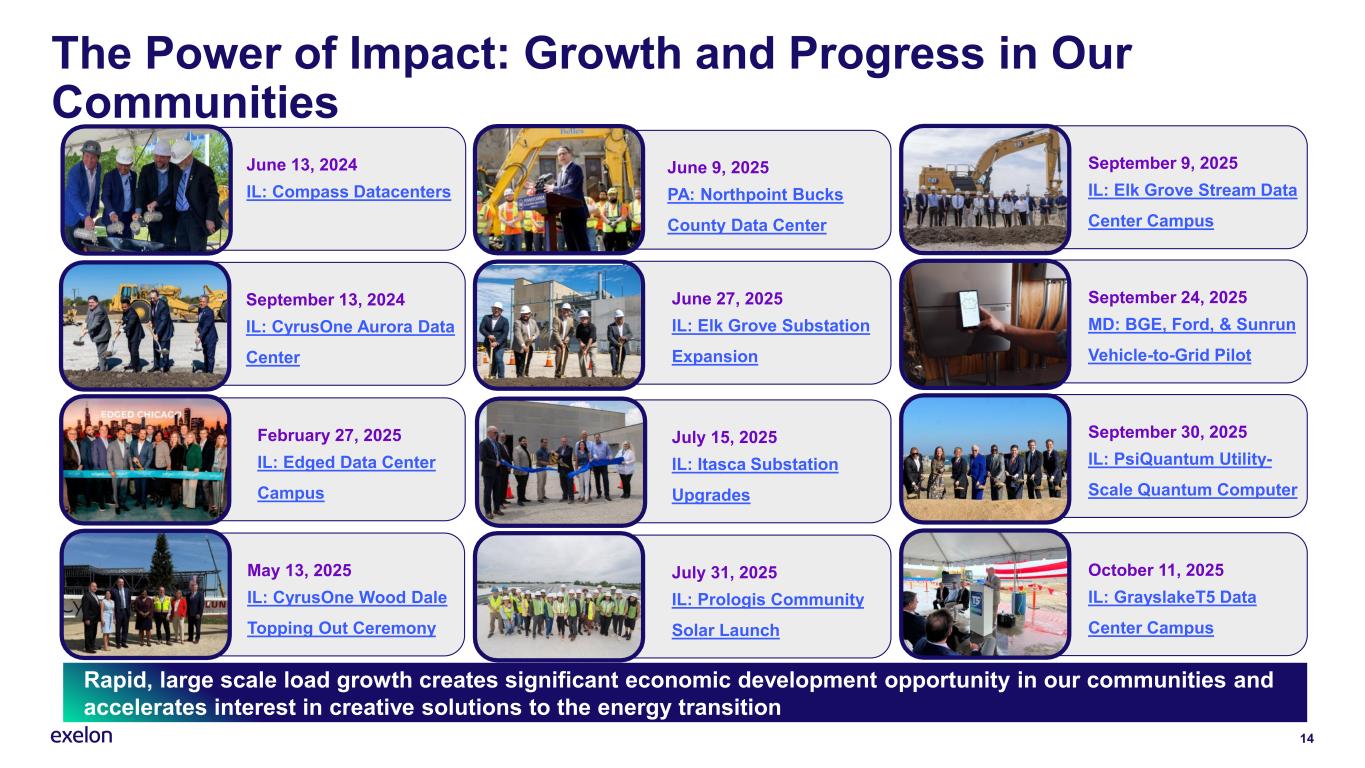 The Power of Impact: Growth and Progress in Our Communities

June 13, 2024
IL: Compass Datacenters

September 13, 2024
IL: CyrusOne Aurora Data Center

EDGED CHICAGO

February 27, 2025
IL: Edged Data Center Campus

May 13, 2025
IL: CyrusOne Wood Dale Topping Out Ceremony

June 9, 2025
PA: Northpoint Bucks County Data Center

June 27, 2025
IL: Elk Grove Substation Expansion

July 15, 2025
IL: Itasca Substation Upgrades

July 31, 2025
IL: Prologis Community Solar Launch

September 9, 2025
IL: Elk Grove Stream Data Center Campus

September 24, 2025
MD: BGE, Ford, & Sunrun Vehicle-to-Grid Pilot

September 30, 2025
IL: PsiQuantum Utility-Scale Quantum Computer

October 11, 2025
IL: GrayslakeT5 Data Center Campus

Rapid, large scale load growth creates significant economic development opportunity in our communities and accelerates interest in creative solutions to the energy transition

exelon

14